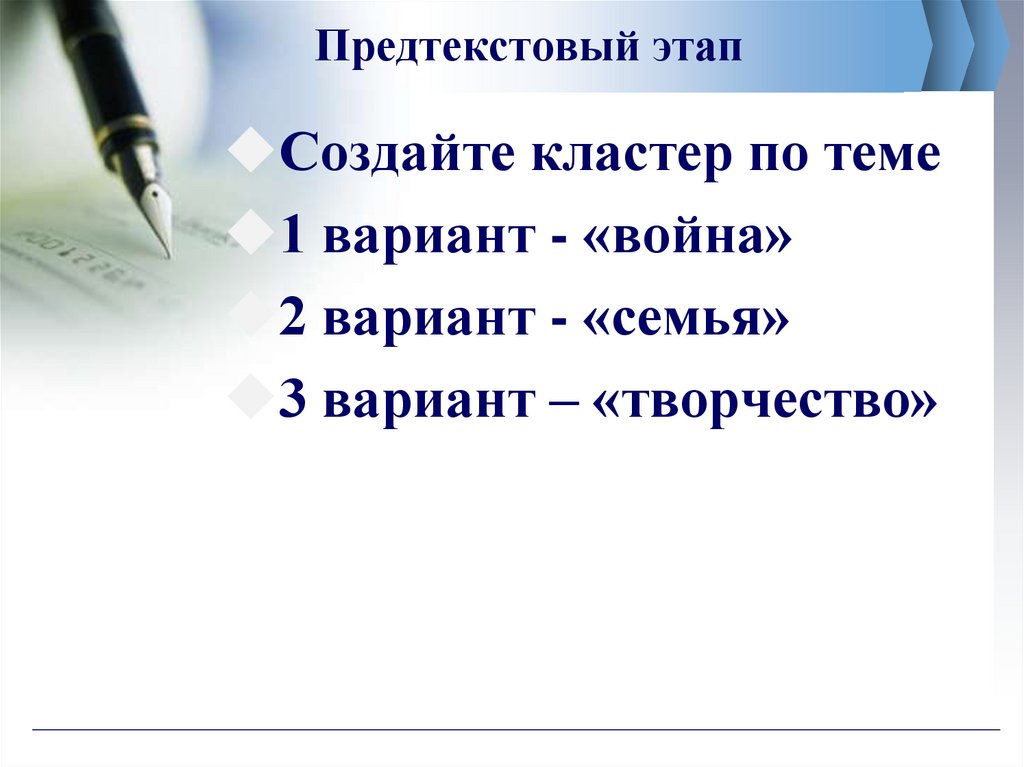 Предтекстовый этап

Создайте кластер по теме

1 вариант - «война»

2 вариант - «семья»

3 вариант – «творчество»